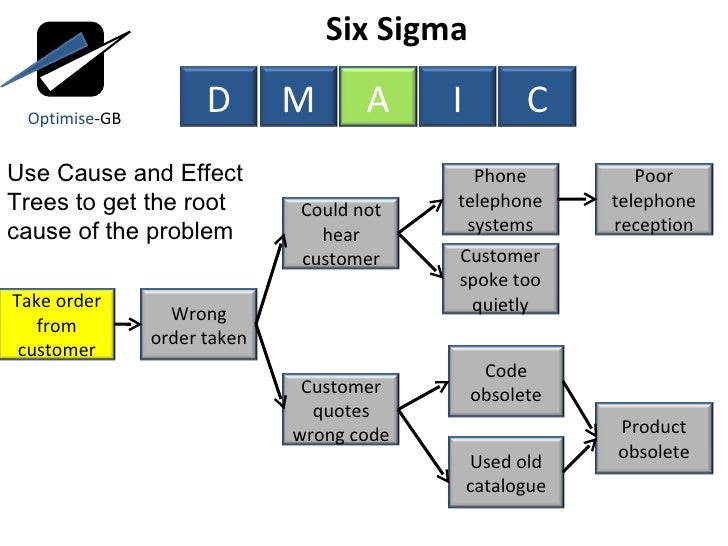 Optimise-GB

Six Sigma

D M A I C

Use Cause and Effect Trees to get the root cause of the problem

Take order from customer

Wrong order taken

Could not hear customer

Phone telephone systems

Poor telephone reception

Customer spoke too quietly

Customer quotes wrong code

Code obsolete

Used old catalogue

Product obsolete